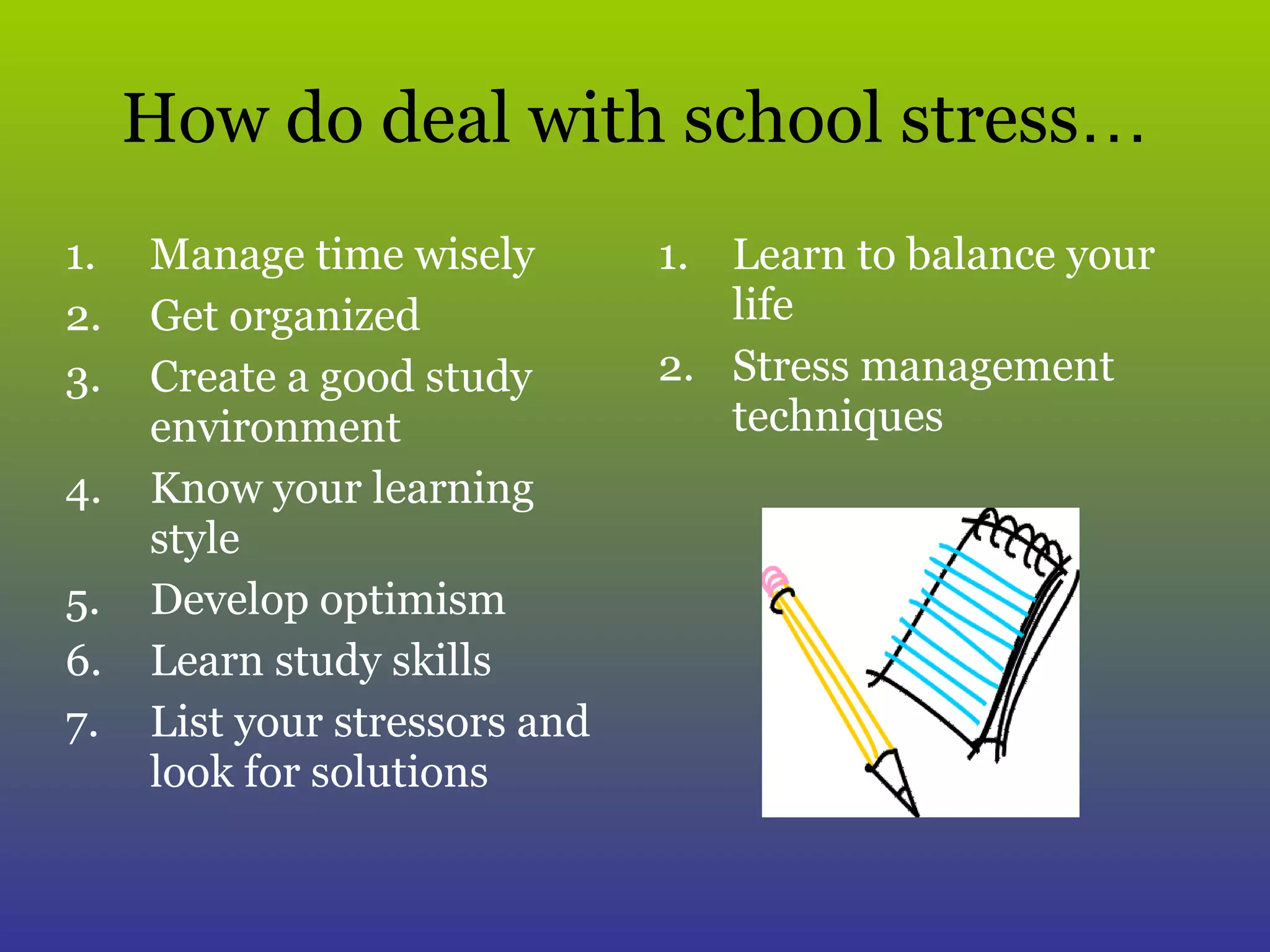 How do deal with school stress…

1. Manage time wisely
2. Get organized
3. Create a good study environment
4. Know your learning style
5. Develop optimism
6. Learn study skills
7. List your stressors and look for solutions

1. Learn to balance your life
2. Stress management techniques